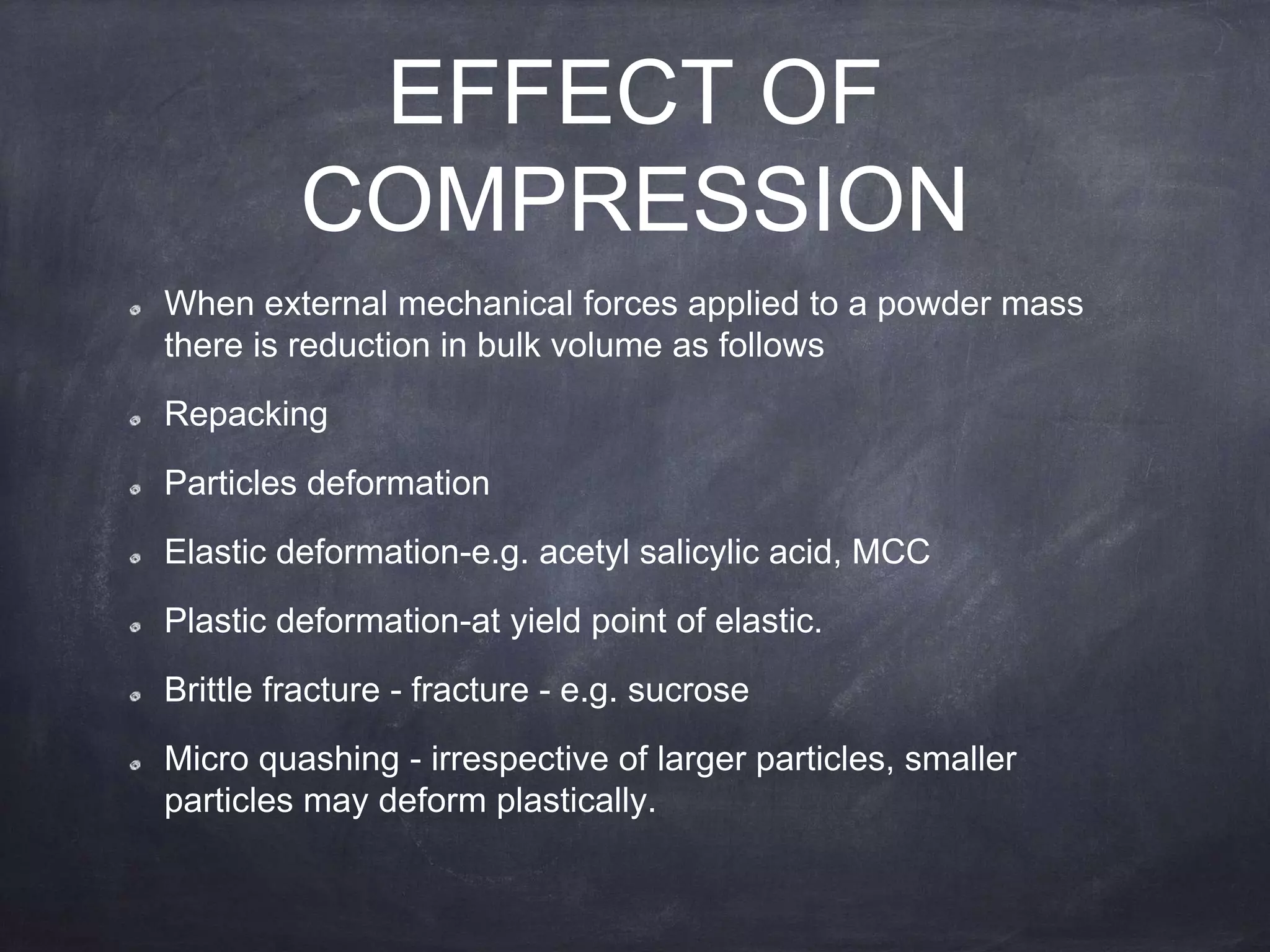 EFFECT OF COMPRESSION

When external mechanical forces applied to a powder mass there is reduction in bulk volume as follows

Repacking

Particles deformation

Elastic deformation-e.g. acetyl salicylic acid, MCC

Plastic deformation-at yield point of elastic.

Brittle fracture - fracture - e.g. sucrose

Micro quashing - irrespective of larger particles, smaller particles may deform plastically.